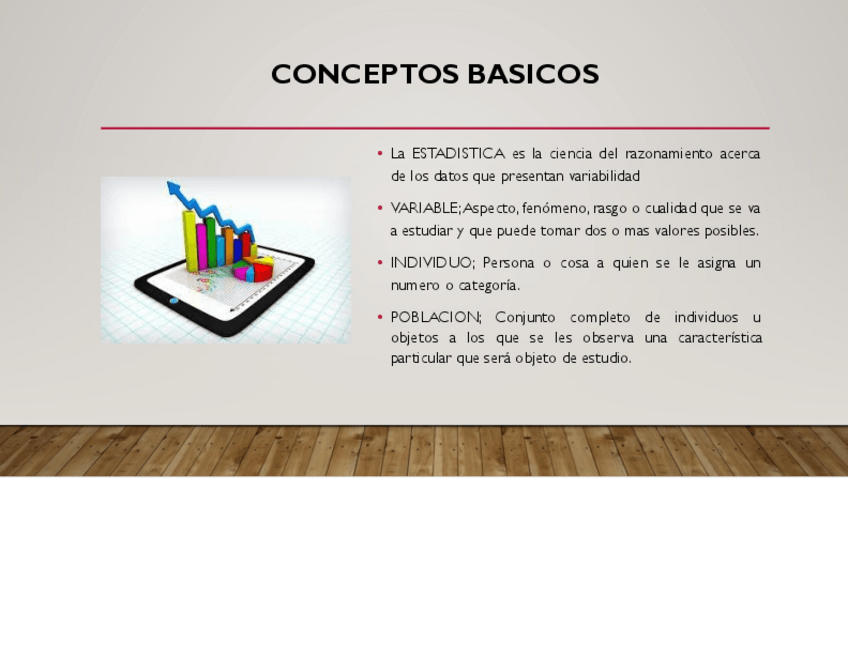 CONCEPTOS BASICOS

• La ESTADISTICA es la ciencia del razonamiento acerca de los datos que presentan variabilidad

• VARIABLE; Aspecto, fenómeno, rasgo o cualidad que se va a estudiar y que puede tomar dos o mas valores posibles.

• INDIVIDUO; Persona o cosa a quien se le asigna un numero o categoría.

• POBLACION; Conjunto completo de individuos u objetos a los que se les observa una característica particular que será objeto de estudio.